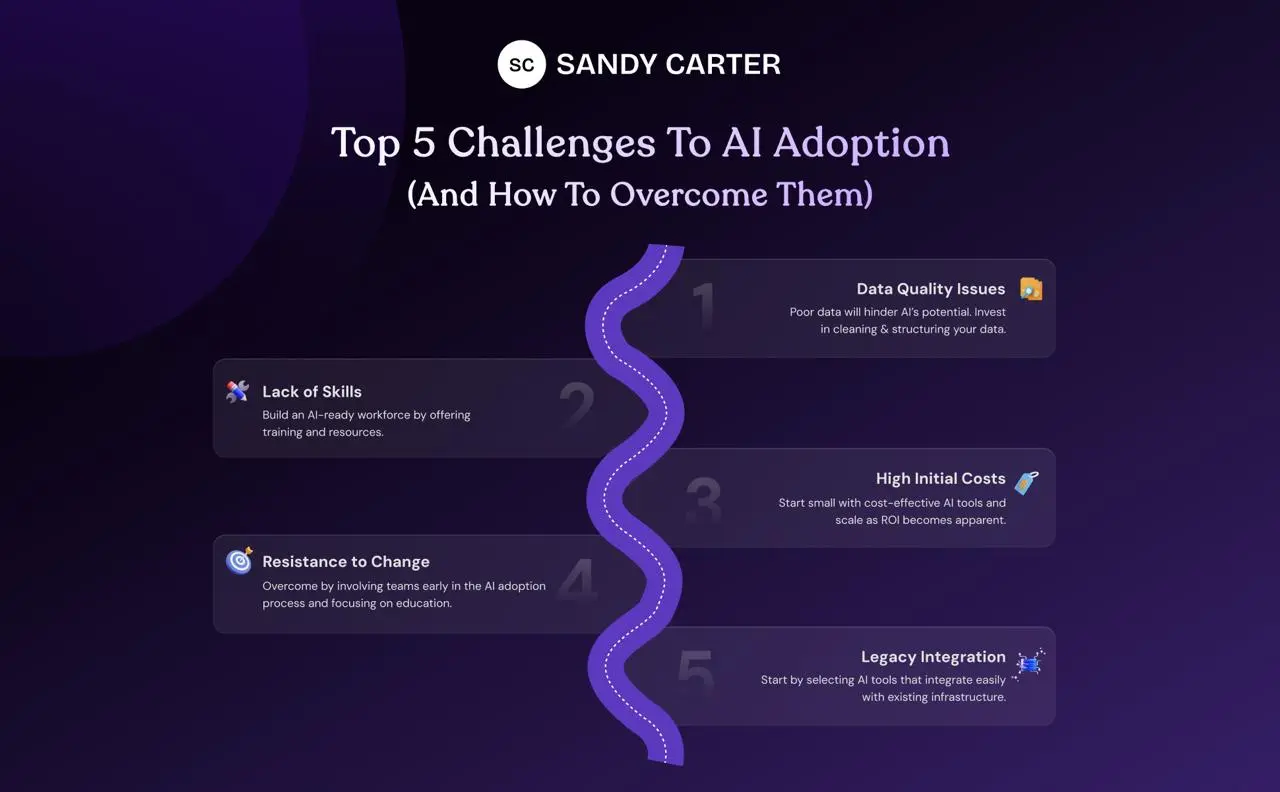 SC SANDY CARTER

Top 5 Challenges To AI Adoption
(And How To Overcome Them)

1

Data Quality Issues
Poor data will hinder AI's potential. Invest in cleaning & structuring your data.

2

Lack of Skills
Build an AI-ready workforce by offering training and resources.

3

High Initial Costs
Start small with cost-effective AI tools and scale as ROI becomes apparent.

4

Resistance to Change
Overcome by involving teams early in the AI adoption process and focusing on education.

5

Legacy Integration
Start by selecting AI tools that integrate easily with existing infrastructure.